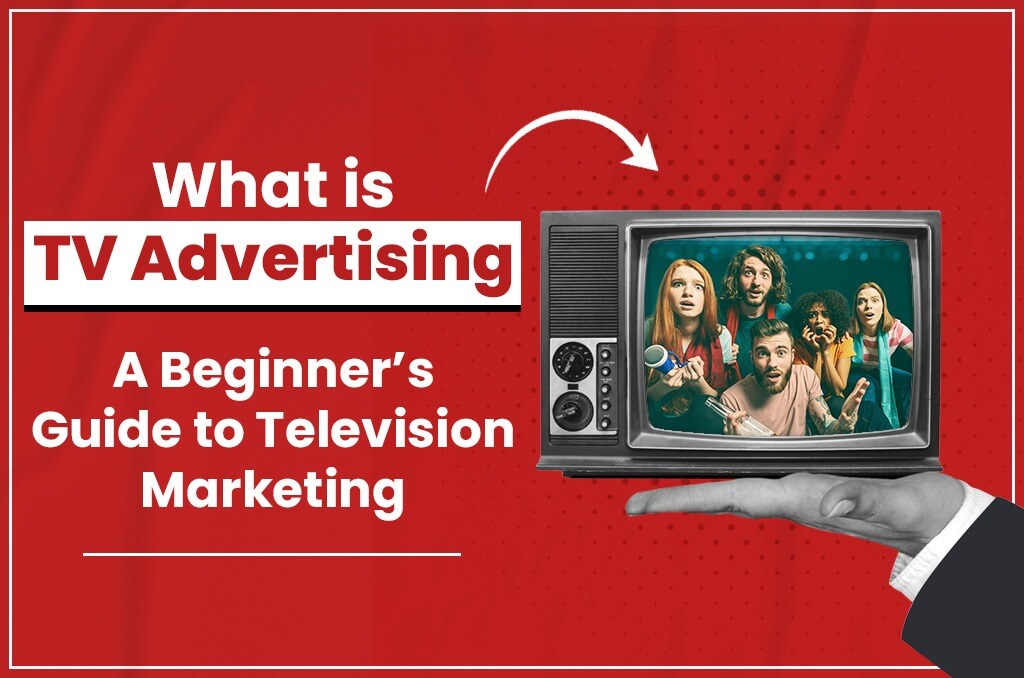 What is
TV Advertising

A Beginner's Guide to Television Marketing